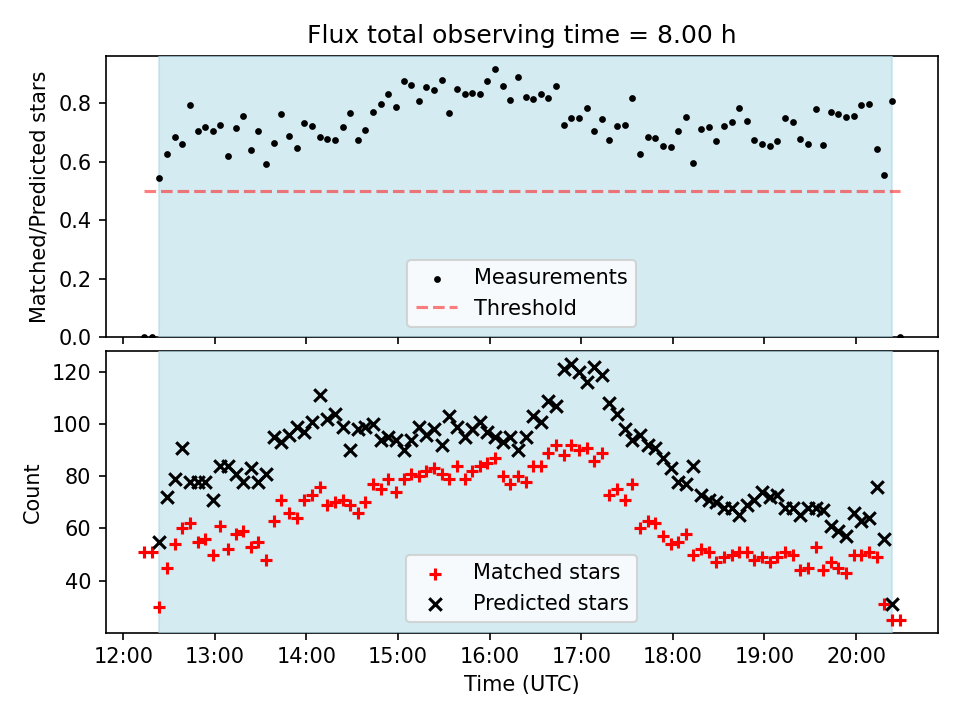 Flux total observing time = 8.00 h

Matched/Predicted stars

0.8
0.6
0.4
0.2
0.0

Measurements
Threshold

Count

120
100
80
60
40

Matched stars
Predicted stars

12:00 13:00 14:00 15:00 16:00 17:00 18:00 19:00 20:00

Time (UTC)